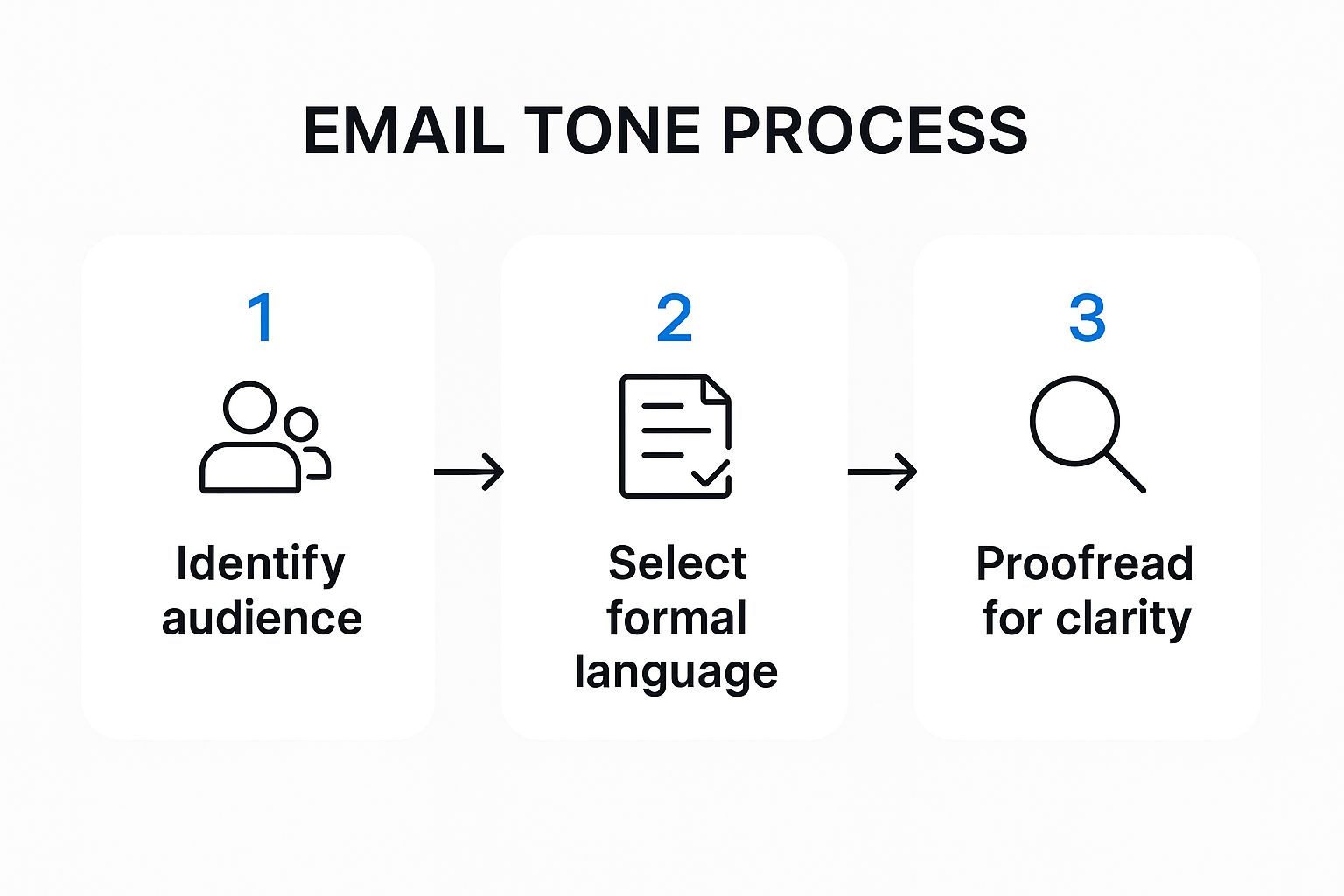 EMAIL TONE PROCESS

1

Identify audience

2

Select formal language

3

Proofread for clarity